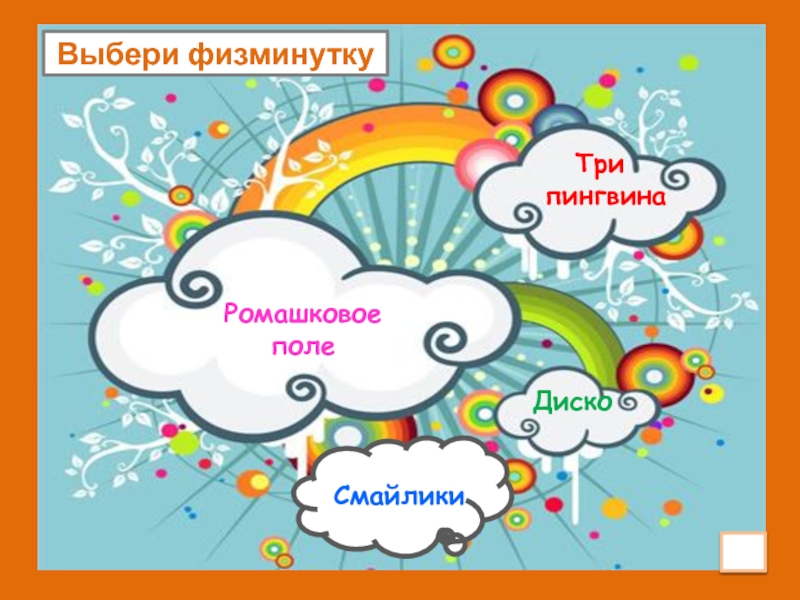 Выбери физминутку

Три пингвина

Ромашковое поле

Диско

Смайлики